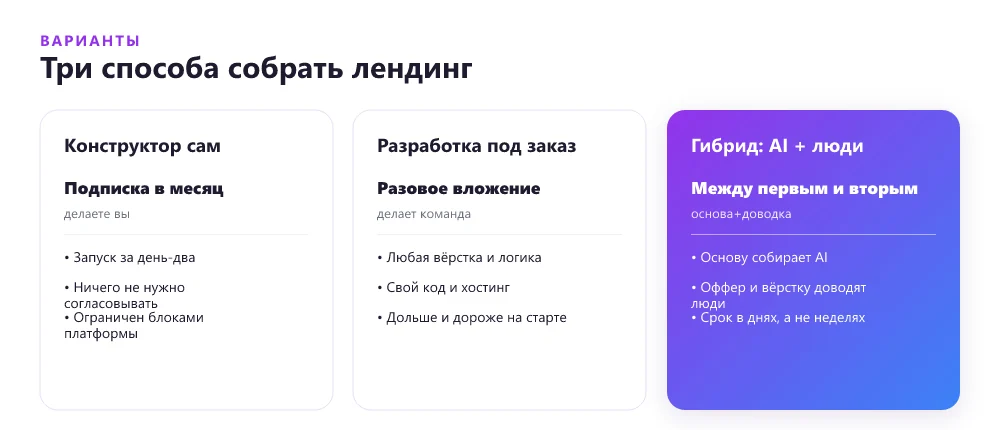 ВАРИАНТЫ

Три способа собрать лендинг

Конструктор сам

Подписка в месяц

делаете вы

• Запуск за день-два

• Ничего не нужно согласовывать

• Ограничен блоками платформы

Разработка под заказ

Разовое вложение

делает команда

• Любая вёрстка и логика

• Свой код и хостинг

• Дольше и дороже на старте

Гибрид: AI + люди

Между первым и вторым

основа+доводка

• Основу собирает AI

• Оффер и вёрстку доводят люди

• Срок в днях, а не неделях